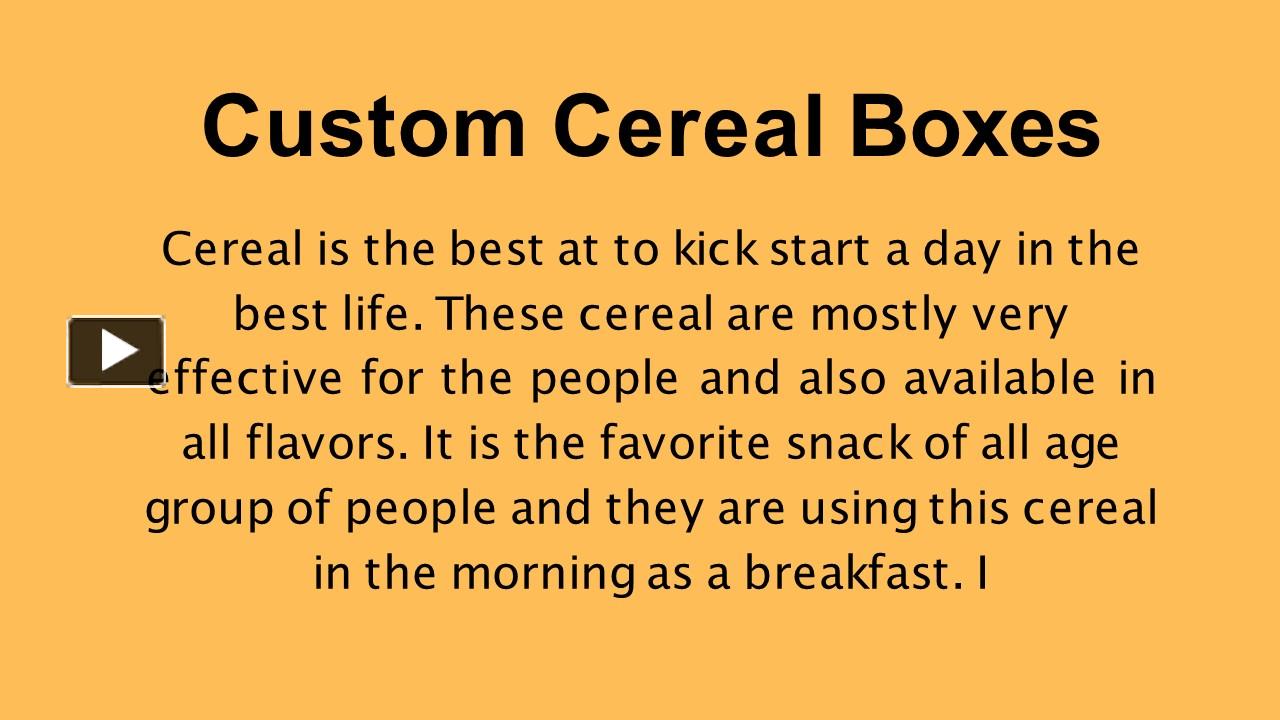 Custom Cereal Boxes

Cereal is the best at to kick start a day in the best life. These cereal are mostly very effective for the people and also available in all flavors. It is the favorite snack of all age group of people and they are using this cereal in the morning as a breakfast. I